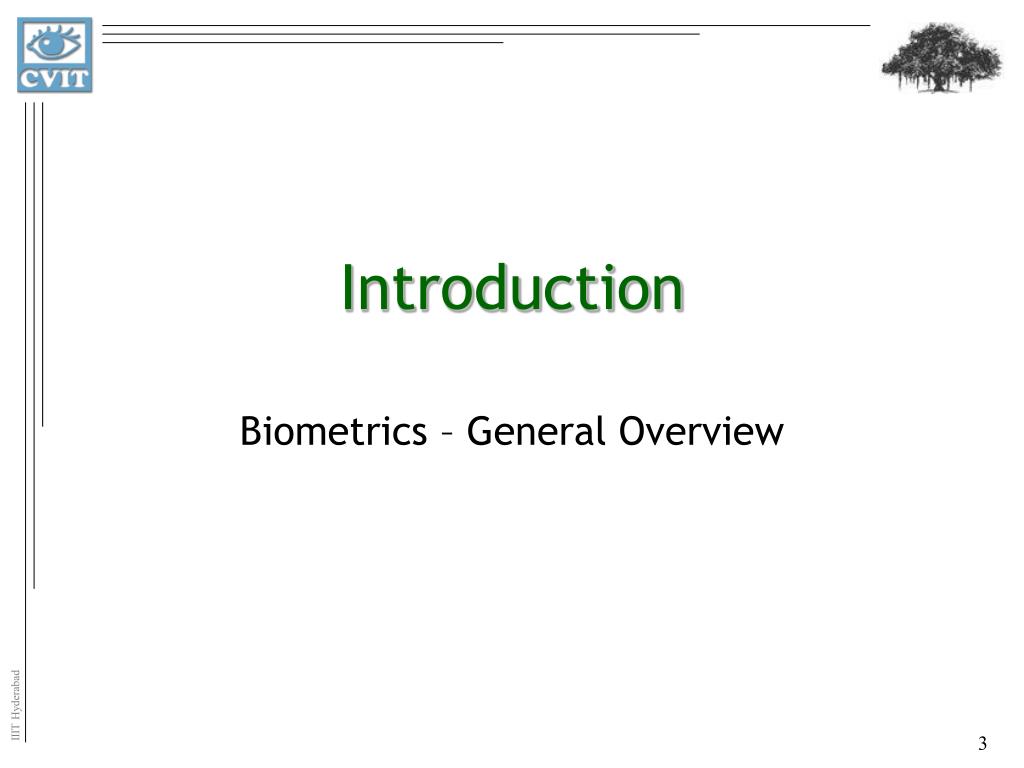 CVIT

Introduction

Biometrics – General Overview

IIIT Hyderabad

3